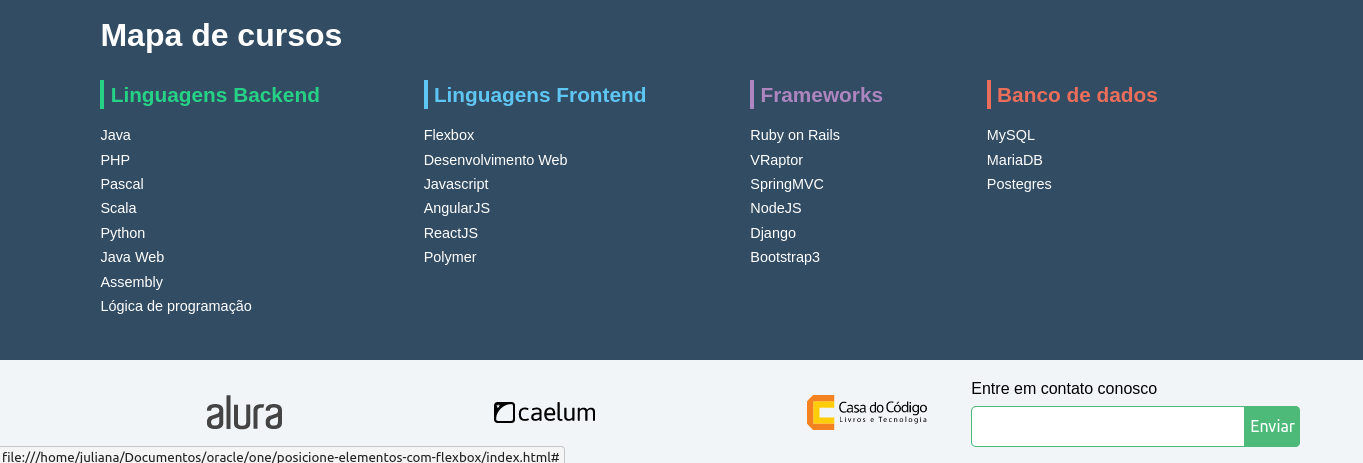 Mapa de cursos

Linguagens Backend

Java
PHP
Pascal
Scala
Python
Java Web
Assembly
Lógica de programação

Linguagens Frontend

Flexbox
Desenvolvimento Web
Javascript
AngularJS
ReactJS
Polymer

Frameworks

Ruby on Rails
VRaptor
SpringMVC
NodeJS
Django
Bootstrap3

Banco de dados

MySQL
MariaDB
Postegres

alura

caelum

Casa do Código
Livros e Tecnologia

Entre em contato conosco

Enviar

file:///home/juliana/Documentos/oracle/one/posicione-elementos-com-flexbox/index.html#